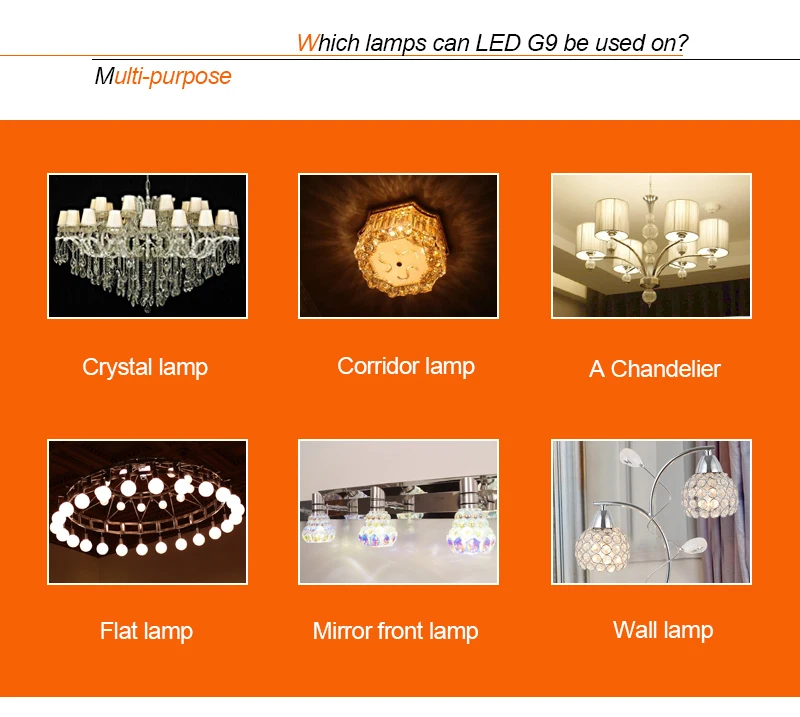 Which lamps can LED G9 be used on?

Multi-purpose

Crystal lamp

Corridor lamp

A Chandelier

Flat lamp

Mirror front lamp

Wall lamp